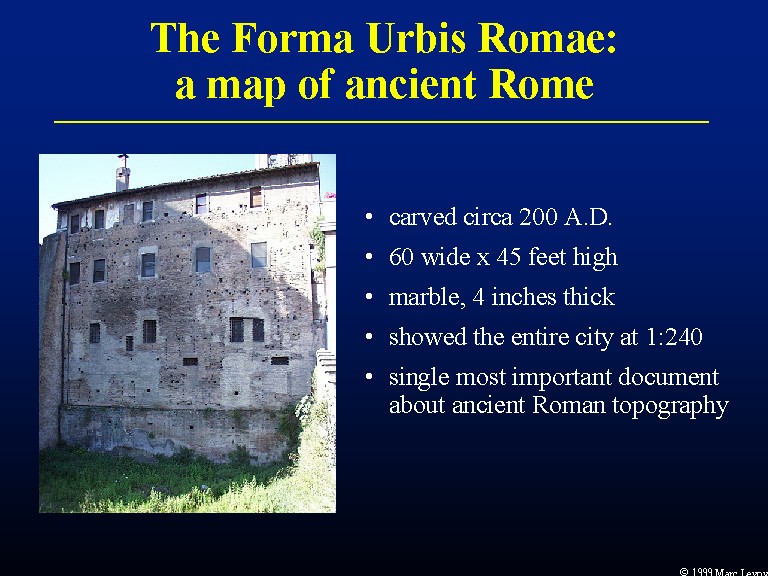 The Forma Urbis Romae:
a map of ancient Rome

• carved circa 200 A.D.
• 60 wide x 45 feet high
• marble, 4 inches thick
• showed the entire city at 1:240
• single most important document about ancient Roman topography

© 1999 Marc Levoy